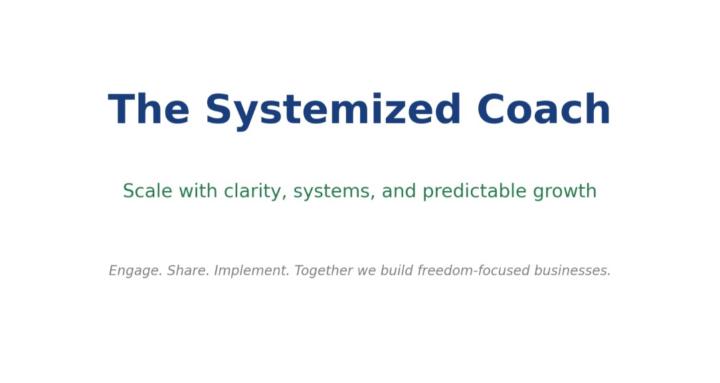 The Systemized Coach

Scale with clarity, systems, and predictable growth

Engage. Share. Implement. Together we build freedom-focused businesses.